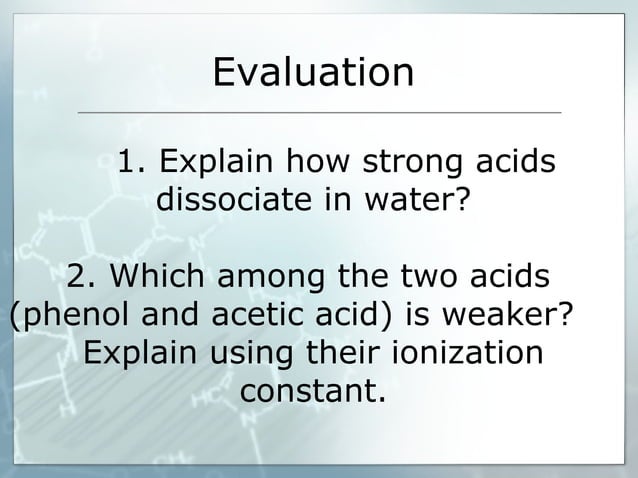 Evaluation

1. Explain how strong acids dissociate in water?

2. Which among the two acids (phenol and acetic acid) is weaker? Explain using their ionization constant.